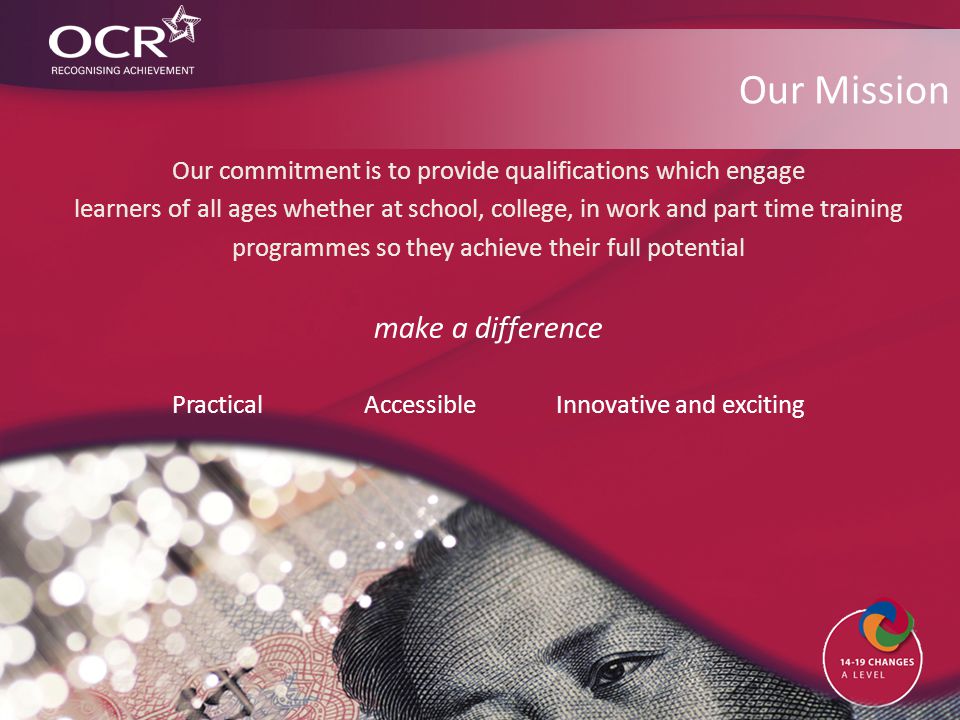 OCR
RECOGNISING ACHIEVEMENT

Our Mission

Our commitment is to provide qualifications which engage learners of all ages whether at school, college, in work and part time training programmes so they achieve their full potential

make a difference

Practical Accessible Innovative and exciting

14-19 CHANGES
A LEVEL